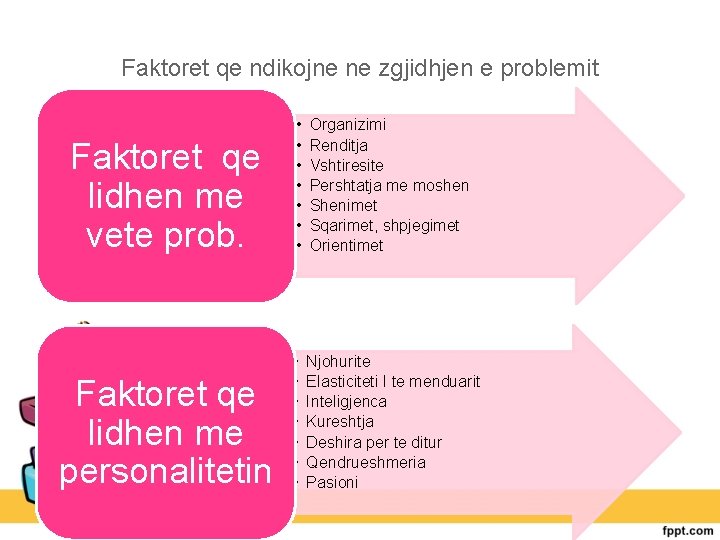 Faktoret qe ndikojne ne zgjidhjen e problemit

Faktoret qe lidhen me vete prob.

• Organizimi
• Renditja
• Vshtiresite
• Pershtatja me moshen
• Shenimet
• Sqarimet, shpjegimet
• Orientimet

Faktoret qe lidhen me personalitetin

• Njohurite
• Elasticiteti I te menduarit
• Inteligjenca
• Kureshtja
• Deshira per te ditur
• Qendrueshmeria
• Pasioni

fppt.com